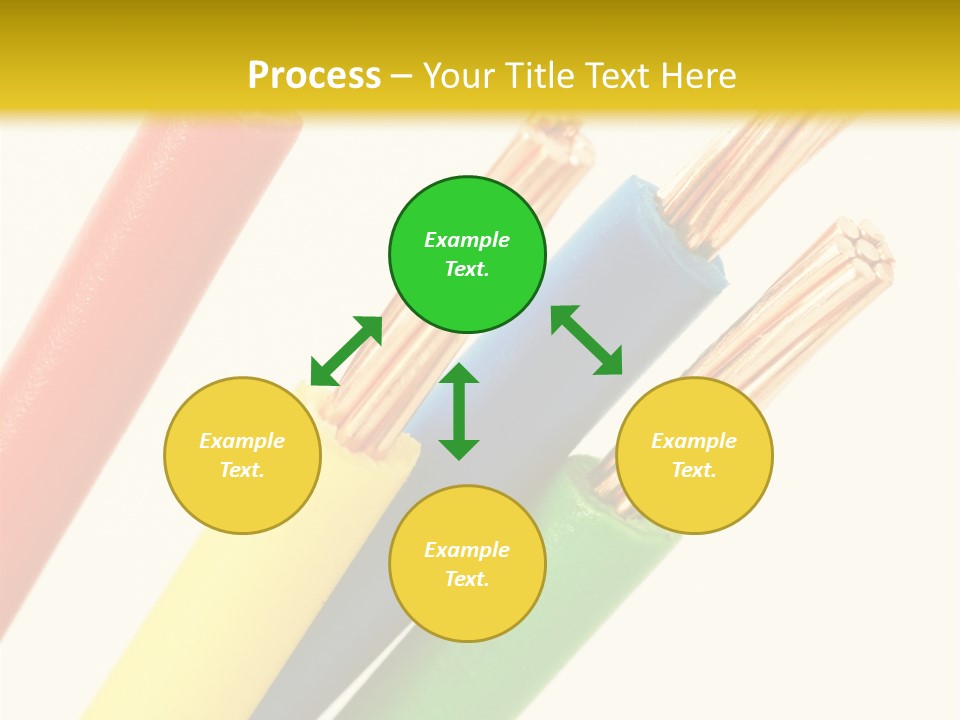 Process – Your Title Text Here

Example Text.

Example Text.

Example Text.

Example Text.